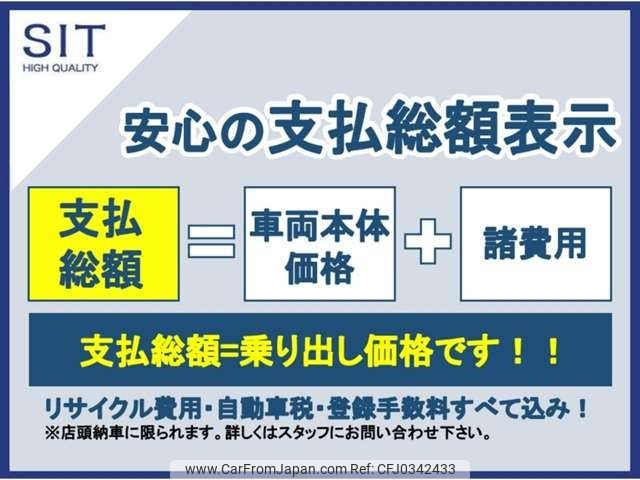 SIT
HIGH QUALITY

安心の支払総額表示

支払総額 = 車両本体価格 + 諸費用

支払総額=乗り出し価格です！！

リサイクル費用・自動車税・登録手数料すべて込み！
※店頭納車に限られます。詳しくはスタッフにお問い合わせ下さい。

www.CarFromJapan.com Ref: CFJ0342433